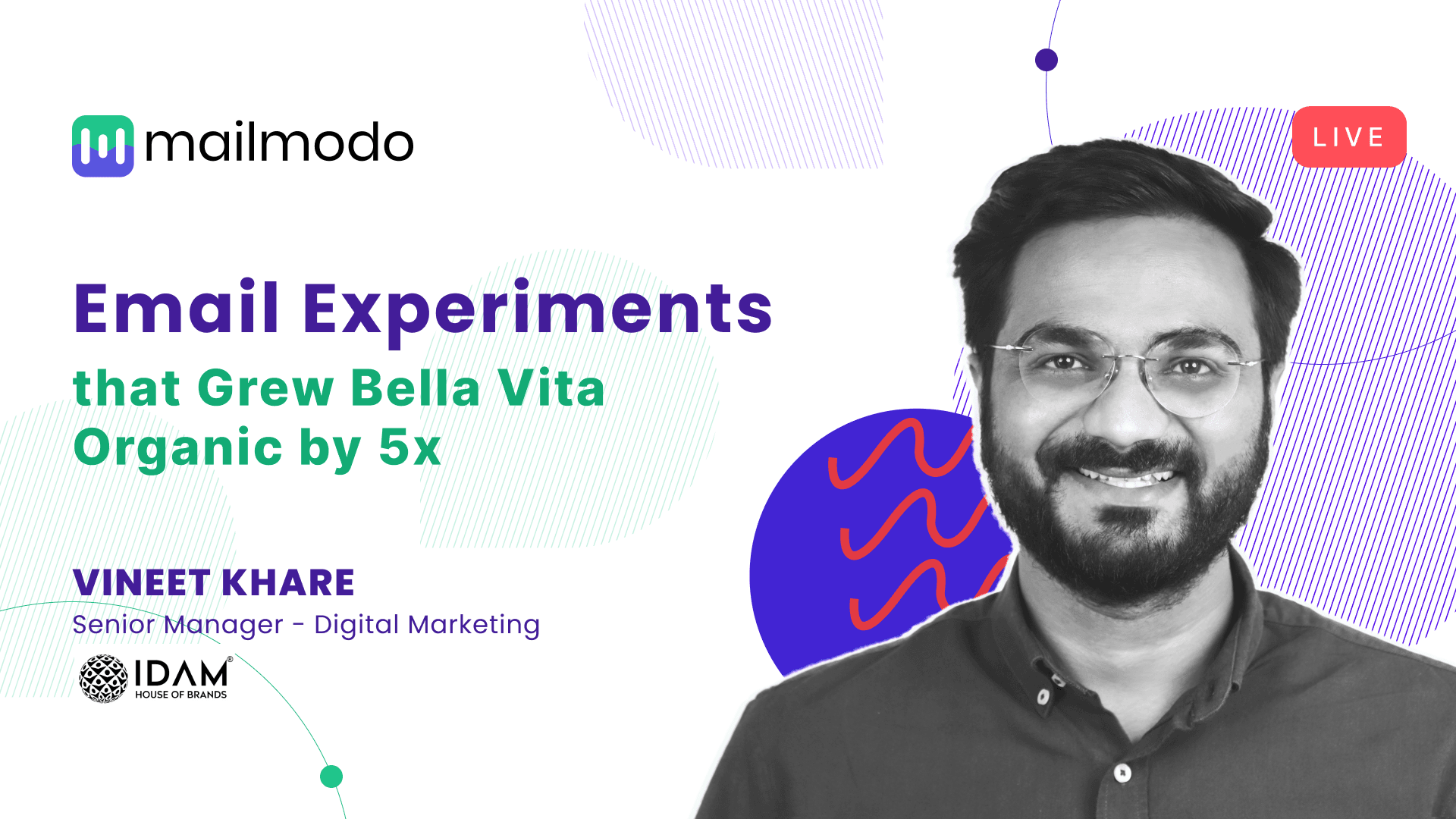 mailmodo

LIVE

Email Experiments
that Grew Bella Vita Organic by 5x

VINEET KHARE
Senior Manager - Digital Marketing

IDAM®
HOUSE OF BRANDS